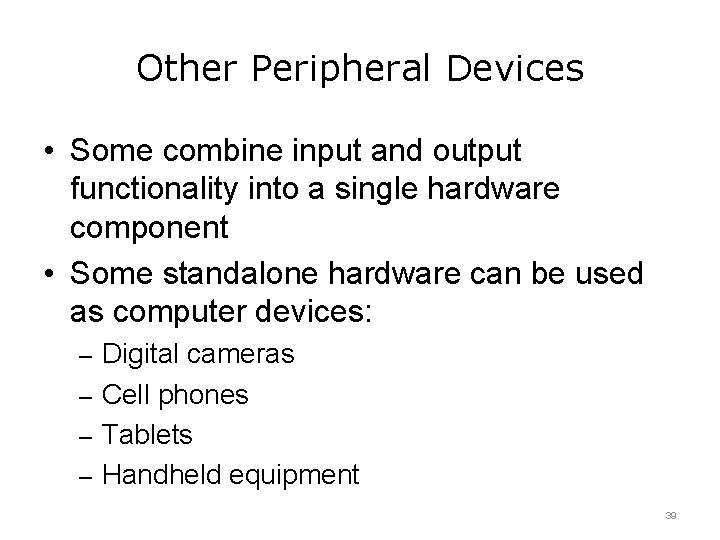 Other Peripheral Devices

• Some combine input and output functionality into a single hardware component

• Some standalone hardware can be used as computer devices:

– Digital cameras

– Cell phones

– Tablets

– Handheld equipment

39